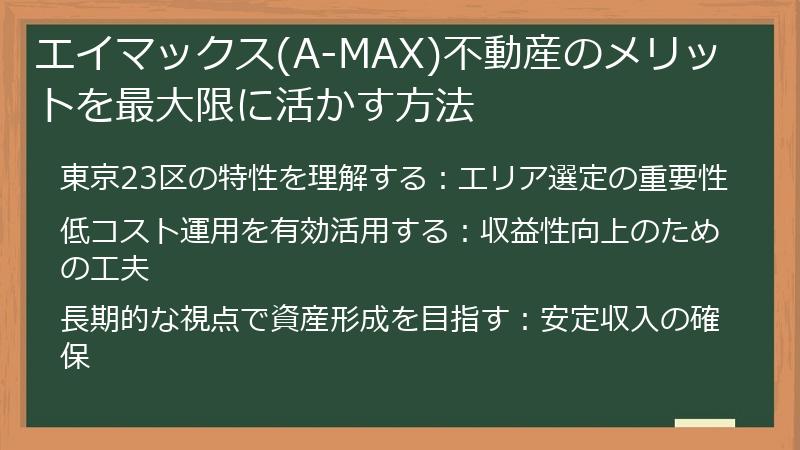 エイマックス(A-MAX)不動産のメリットを最大限に活かす方法

東京23区の特性を理解する：エリア選定の重要性

低コスト運用を有効活用する：収益性向上のための工夫

長期的な視点で資産形成を目指す：安定収入の確保